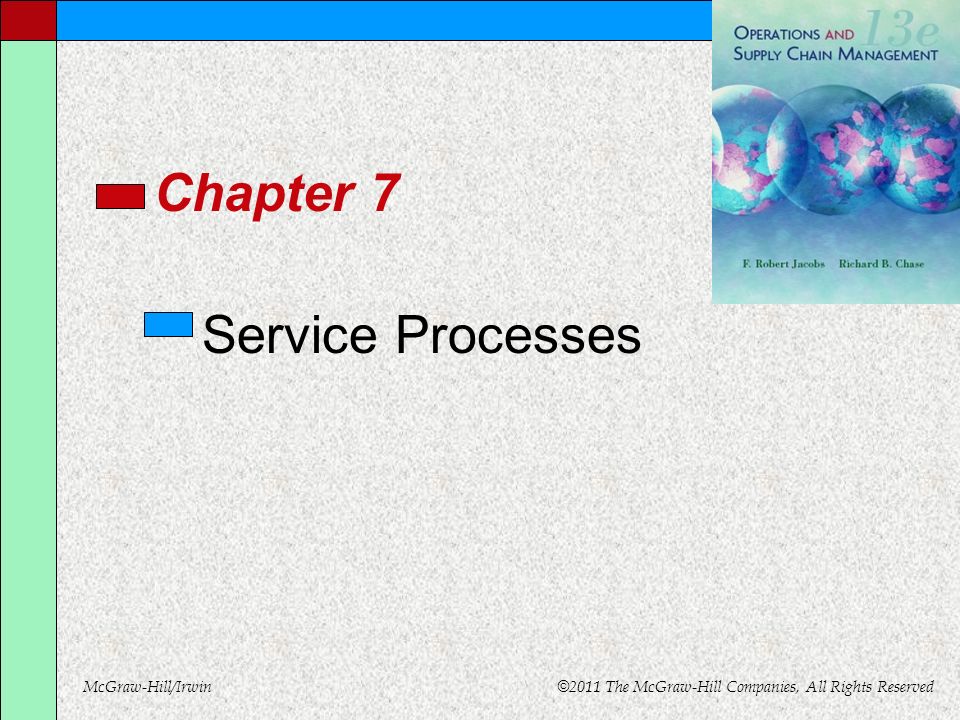 OPERATIONS AND SUPPLY CHAIN MANAGEMENT 13e

F. Robert Jacobs Richard B. Chase

Chapter 7

Service Processes

McGraw-Hill/Irwin

©2011 The McGraw-Hill Companies, All Rights Reserved